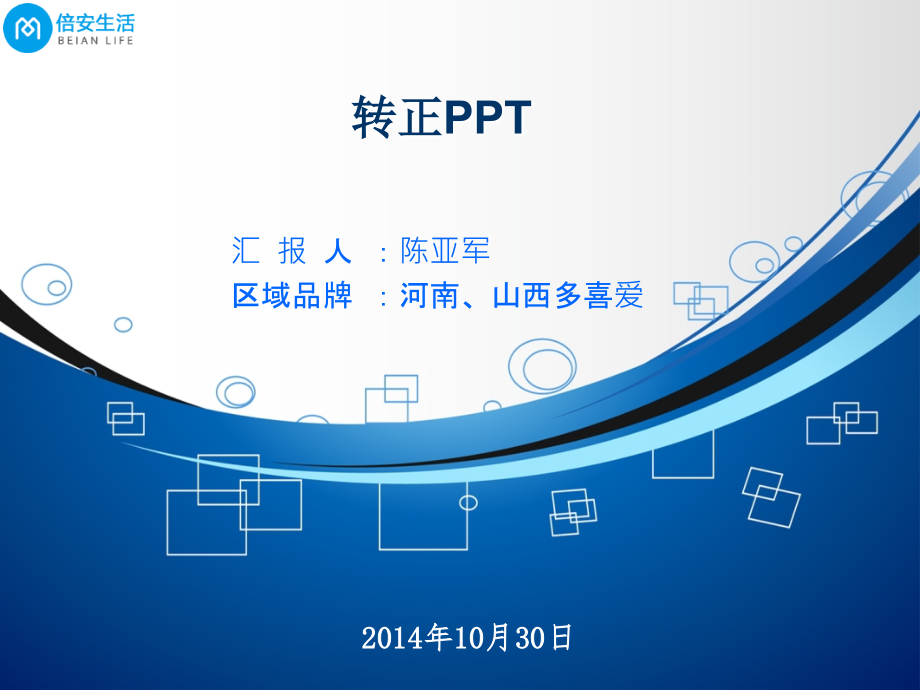 倍安生活
BEIAN LIFE

转正PPT

汇 报 人 ：陈亚军
区域品牌 ：河南、山西多喜爱

2014年10月30日